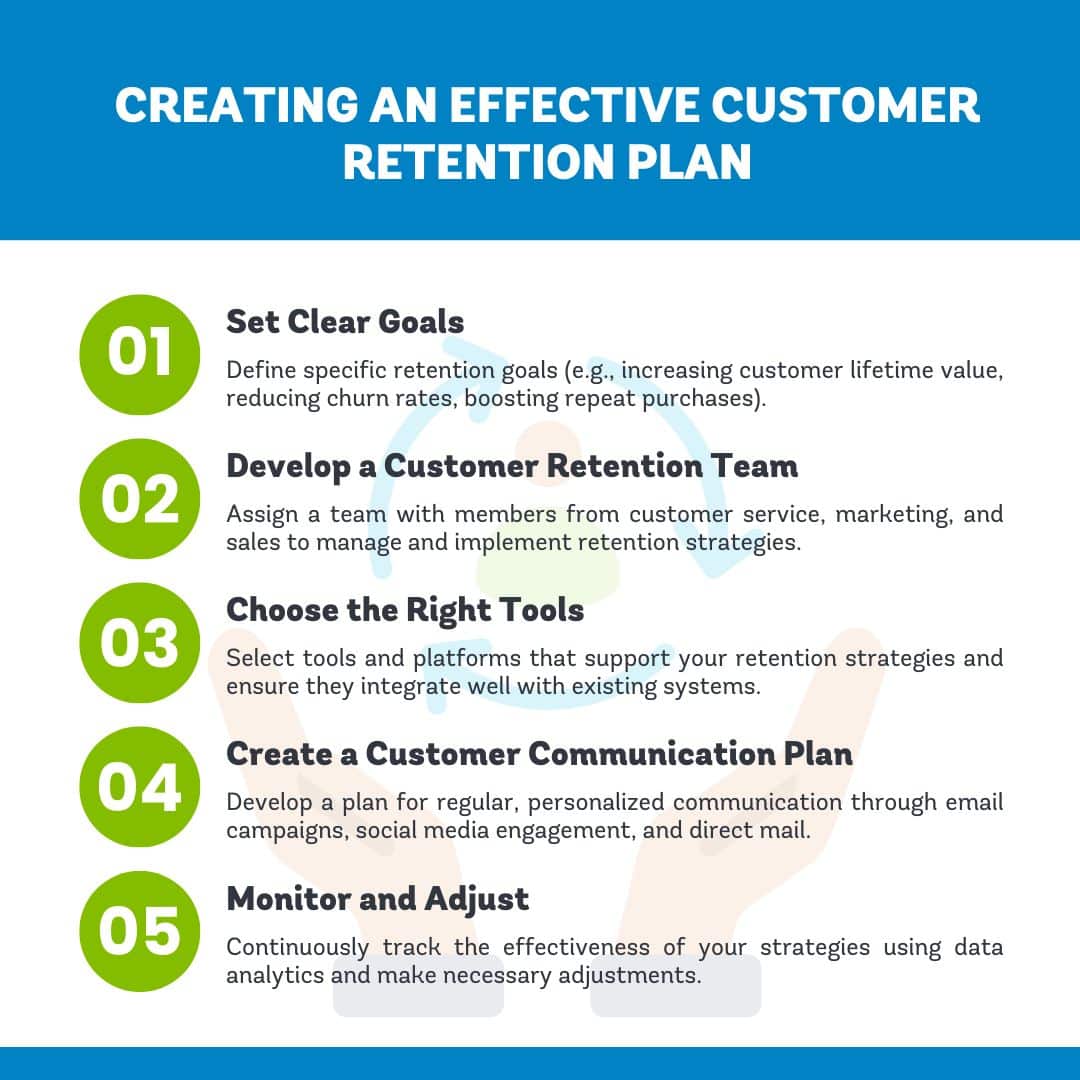 CREATING AN EFFECTIVE CUSTOMER RETENTION PLAN

01
Set Clear Goals
Define specific retention goals (e.g., increasing customer lifetime value, reducing churn rates, boosting repeat purchases).

02
Develop a Customer Retention Team
Assign a team with members from customer service, marketing, and sales to manage and implement retention strategies.

03
Choose the Right Tools
Select tools and platforms that support your retention strategies and ensure they integrate well with existing systems.

04
Create a Customer Communication Plan
Develop a plan for regular, personalized communication through email campaigns, social media engagement, and direct mail.

05
Monitor and Adjust
Continuously track the effectiveness of your strategies using data analytics and make necessary adjustments.